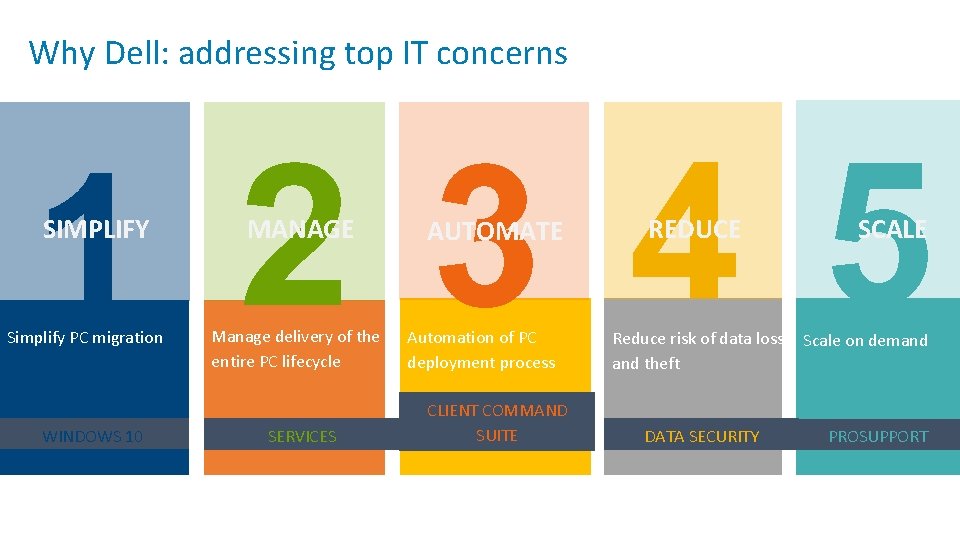 Why Dell: addressing top IT concerns

1
SIMPLIFY
Simplify PC migration
WINDOWS 10

2
MANAGE
Manage delivery of the entire PC lifecycle
SERVICES

3
AUTOMATE
Automation of PC deployment process
CLIENT COMMAND SUITE

4
REDUCE
Reduce risk of data loss and theft
DATA SECURITY

5
SCALE
Scale on demand
PROSUPPORT